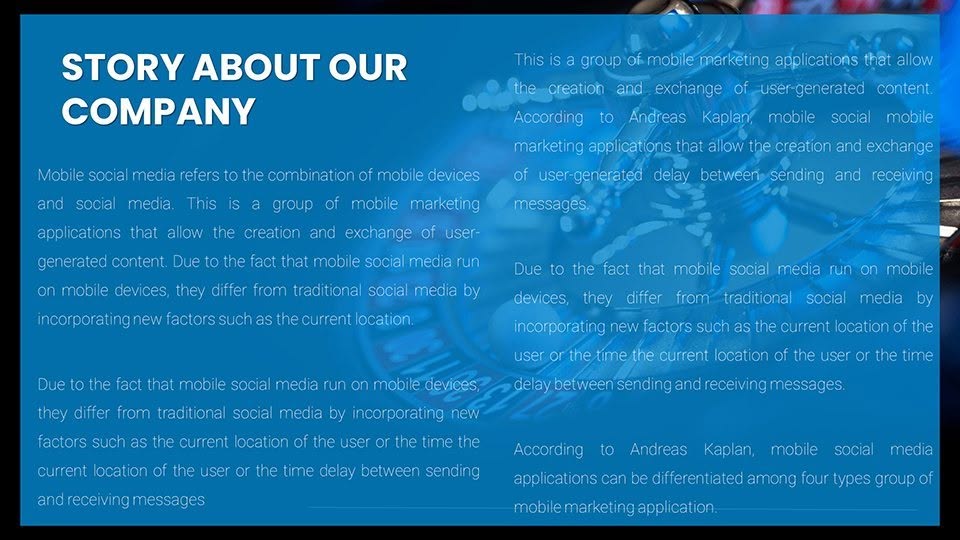 STORY ABOUT OUR COMPANY

Mobile social media refers to the combination of mobile devices and social media. This is a group of mobile marketing applications that allow the creation and exchange of user-generated content. Due to the fact that mobile social media run on mobile devices, they differ from traditional social media by incorporating new factors such as the current location.

Due to the fact that mobile social media run on mobile devices, they differ from traditional social media by incorporating new factors such as the current location of the user or the time the current location of the user or the time delay between sending and receiving messages

This is a group of mobile marketing applications that allow the creation and exchange of user-generated content. According to Andreas Kaplan, mobile social mobile marketing applications that allow the creation and exchange of user-generated delay between sending and receiving messages.

Due to the fact that mobile social media run on mobile devices, they differ from traditional social media by incorporating new factors such as the current location of the user or the time the current location of the user or the time delay between sending and receiving messages.

According to Andreas Kaplan, mobile social media applications can be differentiated among four types group of mobile marketing application.